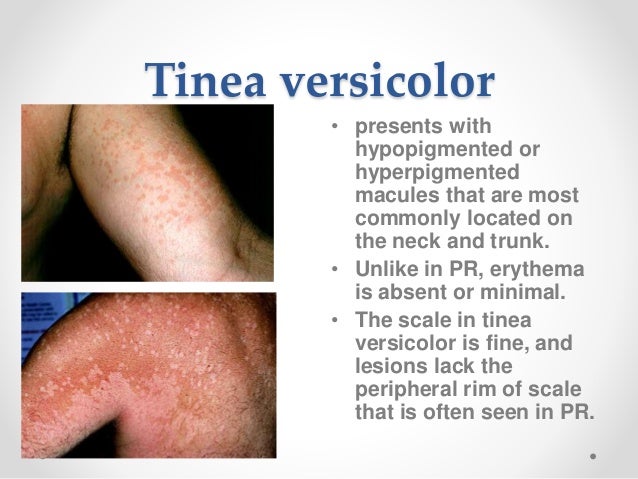 Tinea versicolor

• presents with hypopigmented or hyperpigmented macules that are most commonly located on the neck and trunk.
• Unlike in PR, erythema is absent or minimal.
• The scale in tinea versicolor is fine, and lesions lack the peripheral rim of scale that is often seen in PR.